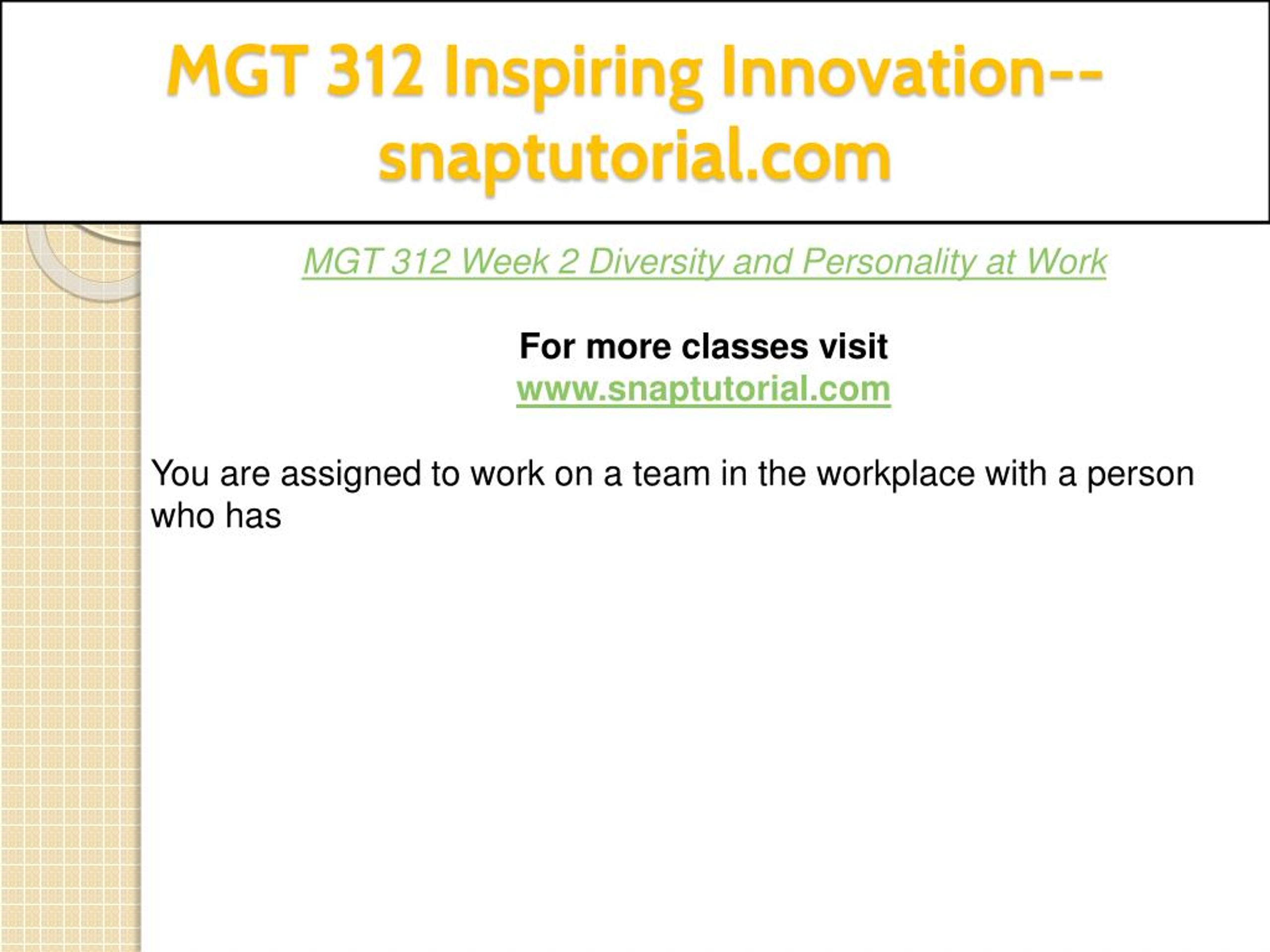 MGT 312 Inspiring Innovation--snaptutorial.com

MGT 312 Week 2 Diversity and Personality at Work

For more classes visit
www.snaptutorial.com

You are assigned to work on a team in the workplace with a person who has